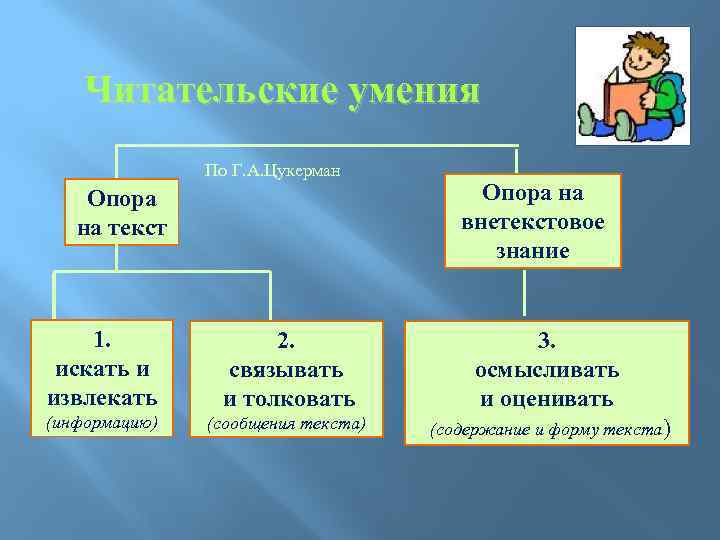 Читательские умения

По Г.А.Цукерман

Опора на текст

Опора на внетекстовое знание

1. искать и извлекать (информацию)

2. связывать и толковать (сообщения текста)

3. осмысливать и оценивать (содержание и форму текста)